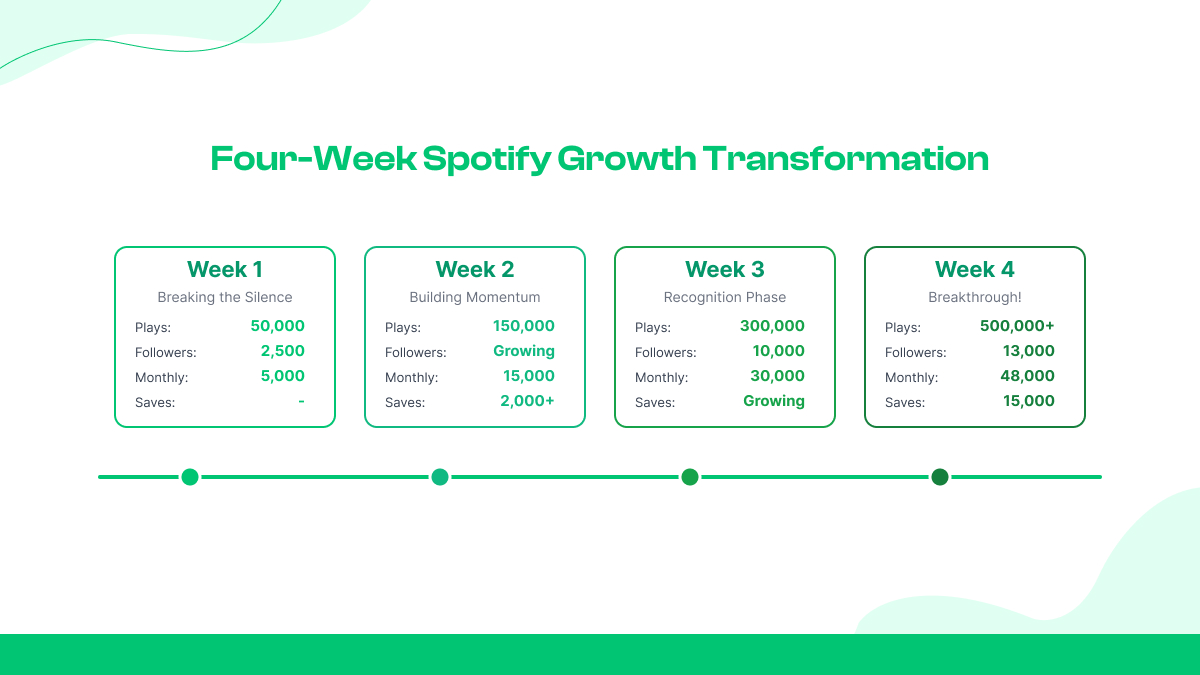 Four-Week Spotify Growth Transformation

Week 1
Breaking the Silence
Plays: 50,000
Followers: 2,500
Monthly: 5,000
Saves: -

Week 2
Building Momentum
Plays: 150,000
Followers: Growing
Monthly: 15,000
Saves: 2,000+

Week 3
Recognition Phase
Plays: 300,000
Followers: 10,000
Monthly: 30,000
Saves: Growing

Week 4
Breakthrough!
Plays: 500,000+
Followers: 13,000
Monthly: 48,000
Saves: 15,000